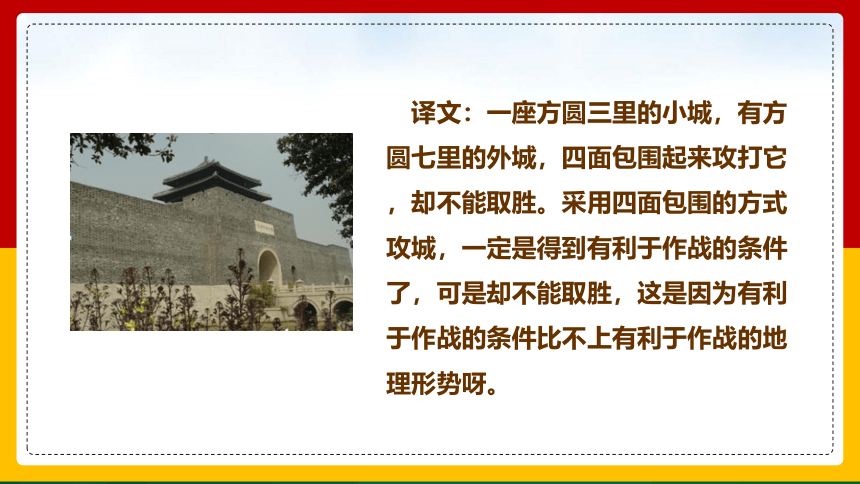 译文：一座方圆三里的小城，有方圆七里的外城，四面包围起来攻打它，却不能取胜。采用四面包围的方式攻城，一定是得到有利于作战的条件了，可是却不能取胜，这是因为有利于作战的条件比不上有利于作战的地理形势呀。